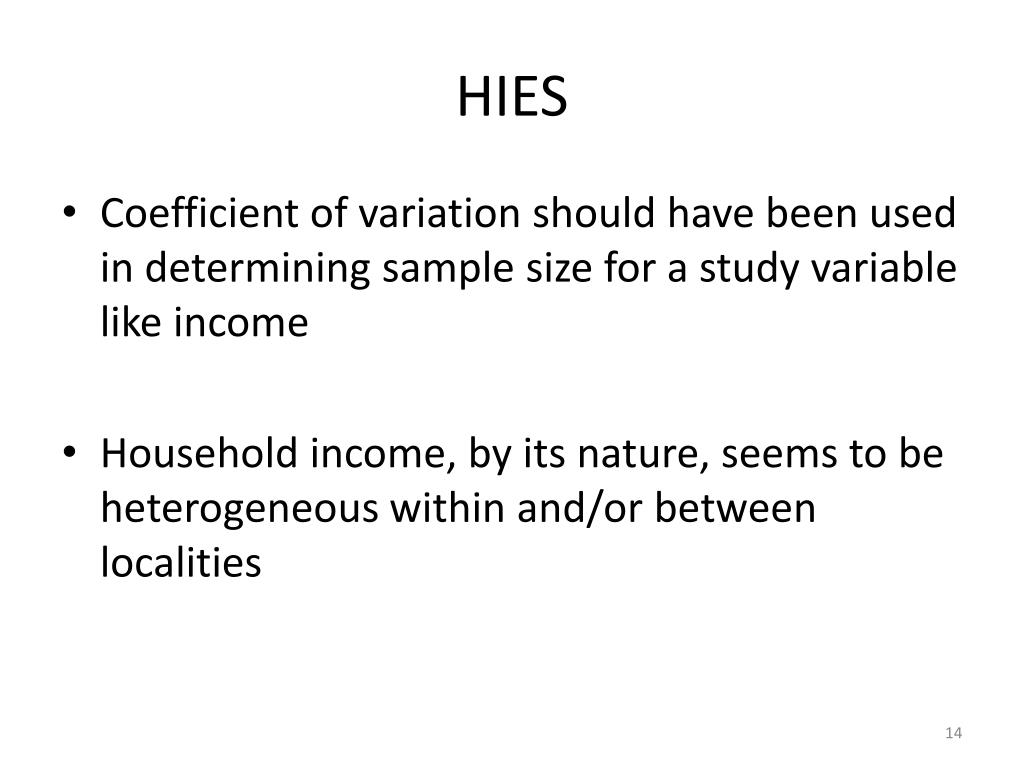 HIES

• Coefficient of variation should have been used in determining sample size for a study variable like income

• Household income, by its nature, seems to be heterogeneous within and/or between localities

14